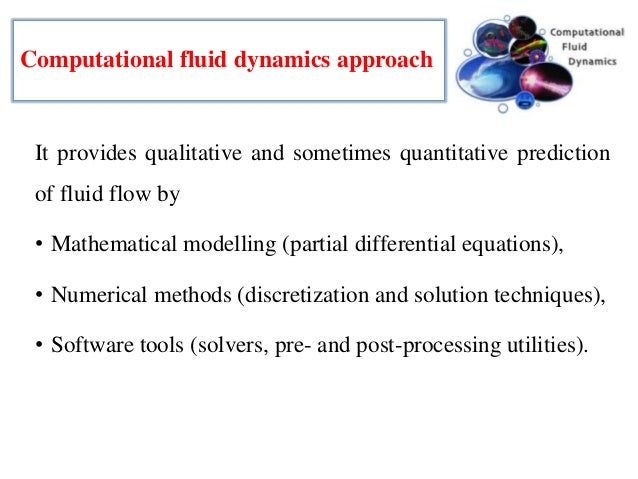 Computational fluid dynamics approach

Computational
Fluid
Dynamics

It provides qualitative and sometimes quantitative prediction of fluid flow by

• Mathematical modelling (partial differential equations),

• Numerical methods (discretization and solution techniques),

• Software tools (solvers, pre- and post-processing utilities).